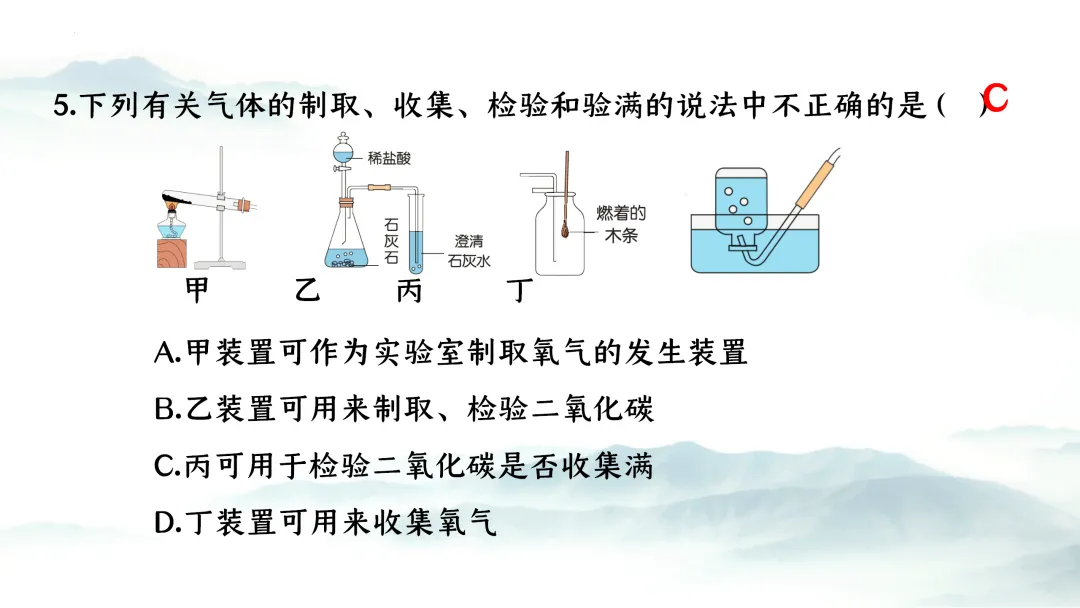 5.下列有关气体的制取、收集、检验和验满的说法中不正确的是（ ）C

稀盐酸

石灰石

澄清石灰水

燃着的木条

甲 乙 丙 丁

A.甲装置可作为实验室制取氧气的发生装置

B.乙装置可用来制取、检验二氧化碳

C.丙可用于检验二氧化碳是否收集满

D.丁装置可用来收集氧气